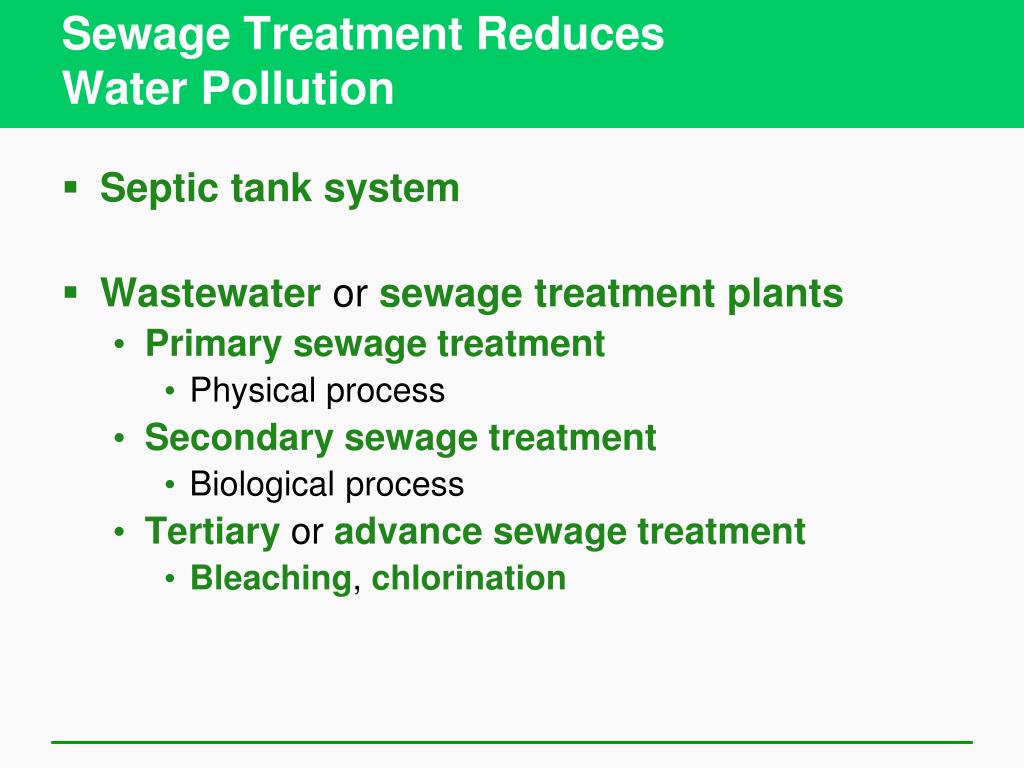 Sewage Treatment Reduces Water Pollution

▪ Septic tank system

▪ Wastewater or sewage treatment plants
  • Primary sewage treatment
    • Physical process
  • Secondary sewage treatment
    • Biological process
  • Tertiary or advance sewage treatment
    • Bleaching, chlorination